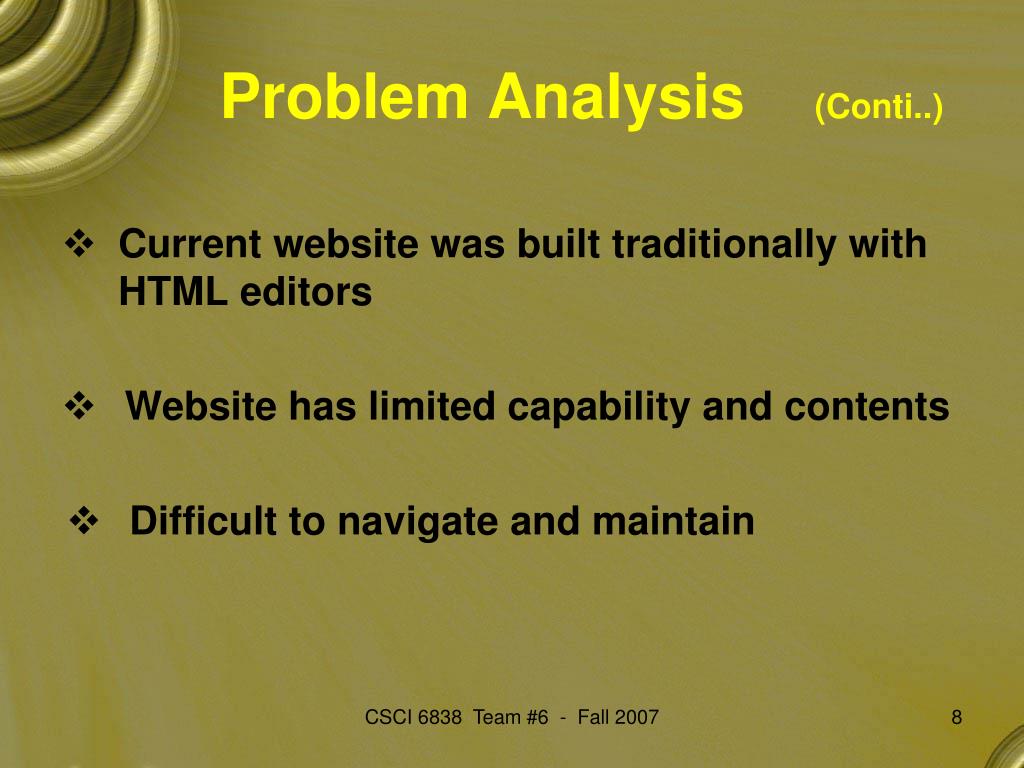 Problem Analysis (Conti..)

❖ Current website was built traditionally with HTML editors

❖ Website has limited capability and contents

❖ Difficult to navigate and maintain

CSCI 6838 Team #6 - Fall 2007

8